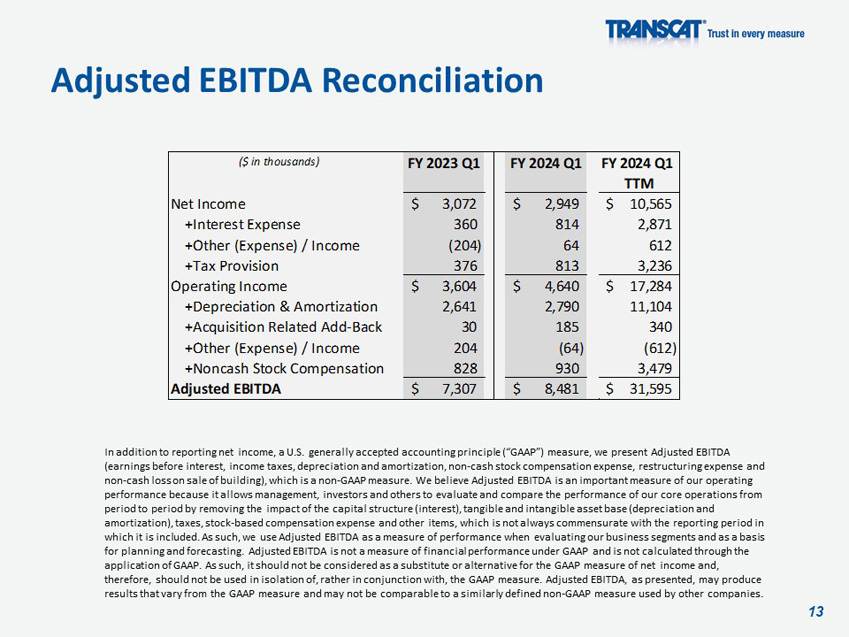 TRANSCAT® Trust in every measure

Adjusted EBITDA Reconciliation

| ($ in thousands) | FY 2023 Q1 | FY 2024 Q1 | FY 2024 Q1 TTM |
|---|---|---|---|
| Net Income | $ 3,072 | $ 2,949 | $ 10,565 |
| +Interest Expense | 360 | 814 | 2,871 |
| +Other (Expense) / Income | (204) | 64 | 612 |
| +Tax Provision | 376 | 813 | 3,236 |
| Operating Income | $ 3,604 | $ 4,640 | $ 17,284 |
| +Depreciation & Amortization | 2,641 | 2,790 | 11,104 |
| +Acquisition Related Add-Back | 30 | 185 | 340 |
| +Other (Expense) / Income | 204 | (64) | (612) |
| +Noncash Stock Compensation | 828 | 930 | 3,479 |
| Adjusted EBITDA | $ 7,307 | $ 8,481 | $ 31,595 |

In addition to reporting net income, a U.S. generally accepted accounting principle ("GAAP") measure, we present Adjusted EBITDA (earnings before interest, income taxes, depreciation and amortization, non-cash stock compensation expense, restructuring expense and non-cash loss on sale of building), which is a non-GAAP measure. We believe Adjusted EBITDA is an important measure of our operating performance because it allows management, investors and others to evaluate and compare the performance of our core operations from period to period by removing the impact of the capital structure (interest), tangible and intangible asset base (depreciation and amortization), taxes, stock-based compensation expense and other items, which is not always commensurate with the reporting period in which it is included. As such, we use Adjusted EBITDA as a measure of performance when evaluating our business segments and as a basis for planning and forecasting. Adjusted EBITDA is not a measure of financial performance under GAAP and is not calculated through the application of GAAP. As such, it should not be considered as a substitute or alternative for the GAAP measure of net income and, therefore, should not be used in isolation of, rather in conjunction with, the GAAP measure. Adjusted EBITDA, as presented, may produce results that vary from the GAAP measure and may not be comparable to a similarly defined non-GAAP measure used by other companies.

13